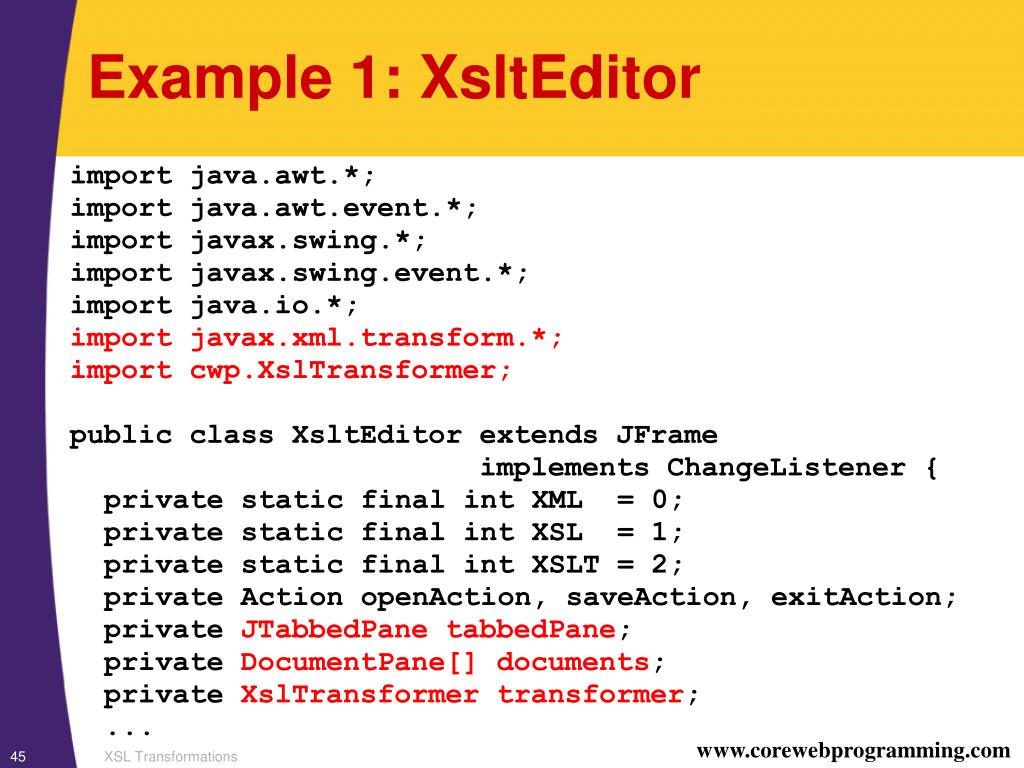 Example 1: XsltEditor

import java.awt.*;
import java.awt.event.*;
import javax.swing.*;
import javax.swing.event.*;
import java.io.*;
import javax.xml.transform.*;
import cwp.XslTransformer;

public class XsltEditor extends JFrame
                        implements ChangeListener {
  private static final int XML  = 0;
  private static final int XSL  = 1;
  private static final int XSLT = 2;
  private Action openAction, saveAction, exitAction;
  private JTabbedPane tabbedPane;
  private DocumentPane[] documents;
  private XslTransformer transformer;
  ...

45
XSL Transformations
www.corewebprogramming.com